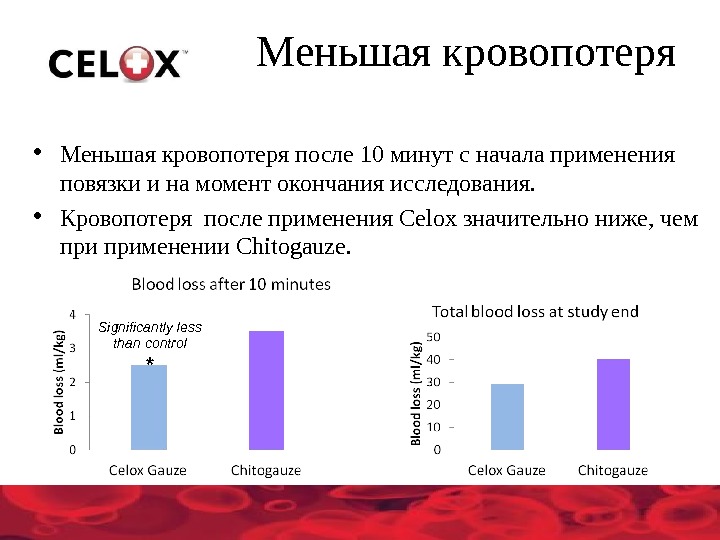 CELOX™

Меньшая кровопотеря

• Меньшая кровопотеря после 10 минут с начала применения повязки и на момент окончания исследования.

• Кровопотеря после применения Celox значительно ниже, чем при применении Chitogauze.

Blood loss after 10 minutes

Blood loss (ml/kg)

4
3
2
1
0

Significantly less than control
*

Celox Gauze
Chitogauze

Total blood loss at study end

Blood loss (ml/kg)

50
40
30
20
10
0

Celox Gauze
Chitogauze